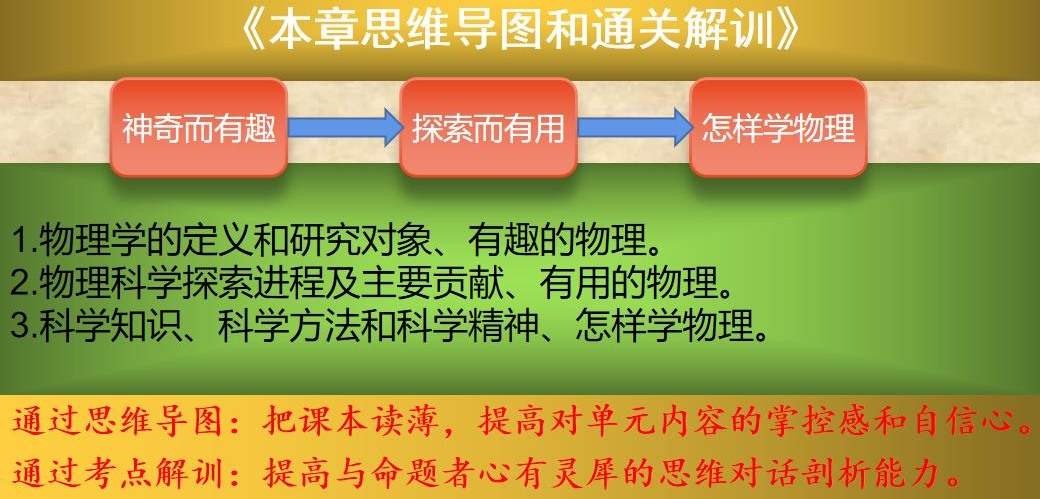 《本章思维导图和通关解训》

神奇而有趣

探索而有用

怎样学物理

1.物理学的定义和研究对象、有趣的物理。
2.物理科学探索进程及主要贡献、有用的物理。
3.科学知识、科学方法和科学精神、怎样学物理。

通过思维导图：把课本读薄，提高对单元内容的掌控感和自信心。
通过考点解训：提高与命题者心有灵犀的思维对话剖析能力。